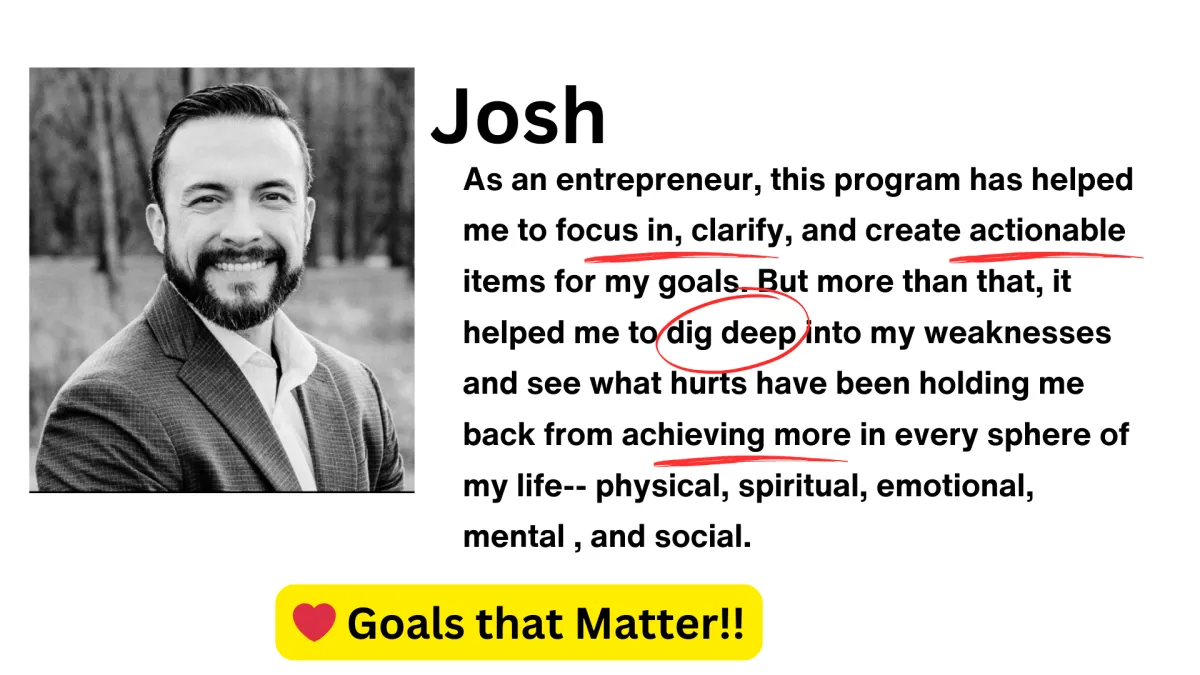 Josh

As an entrepreneur, this program has helped me to focus in, clarify, and create actionable items for my goals. But more than that, it helped me to dig deep into my weaknesses and see what hurts have been holding me back from achieving more in every sphere of my life-- physical, spiritual, emotional, mental , and social.

Goals that Matter!!